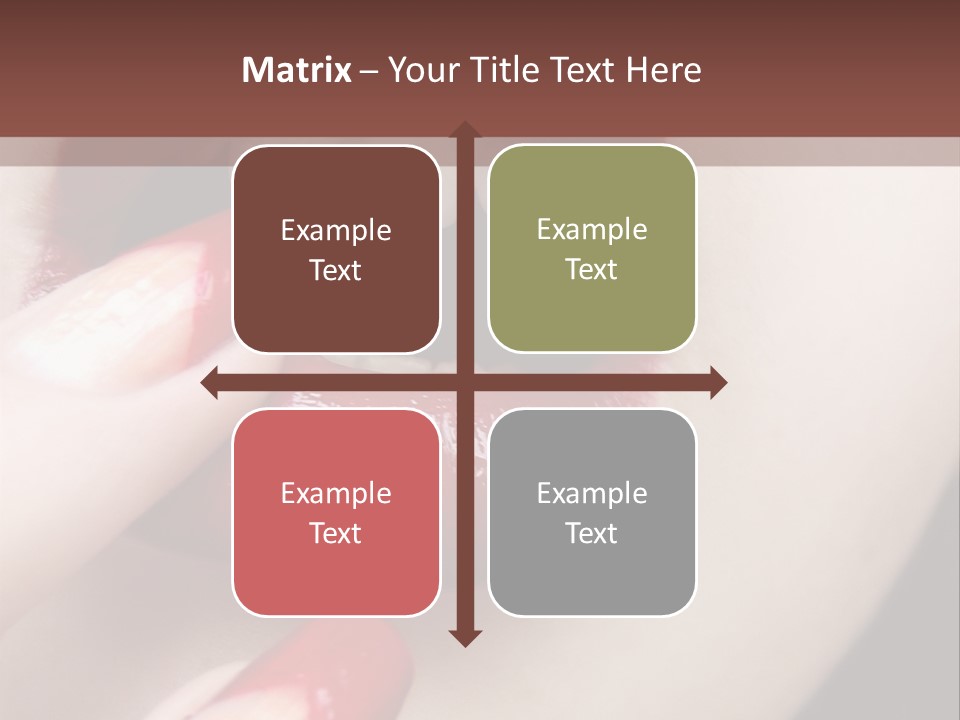 Matrix – Your Title Text Here

Example Text

Example Text

Example Text

Example Text